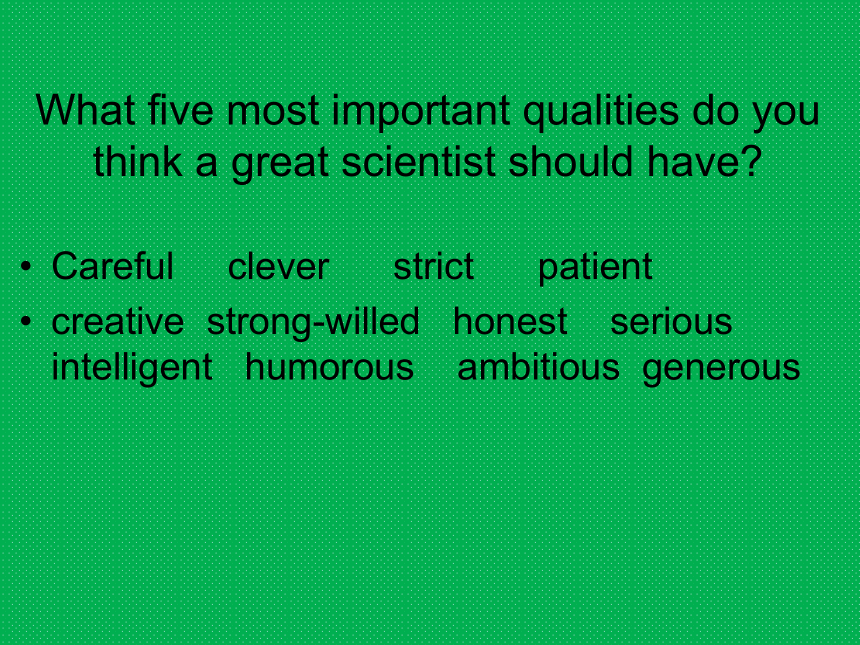 What five most important qualities do you think a great scientist should have?

• Careful clever strict patient
• creative strong-willed honest serious intelligent humorous ambitious generous